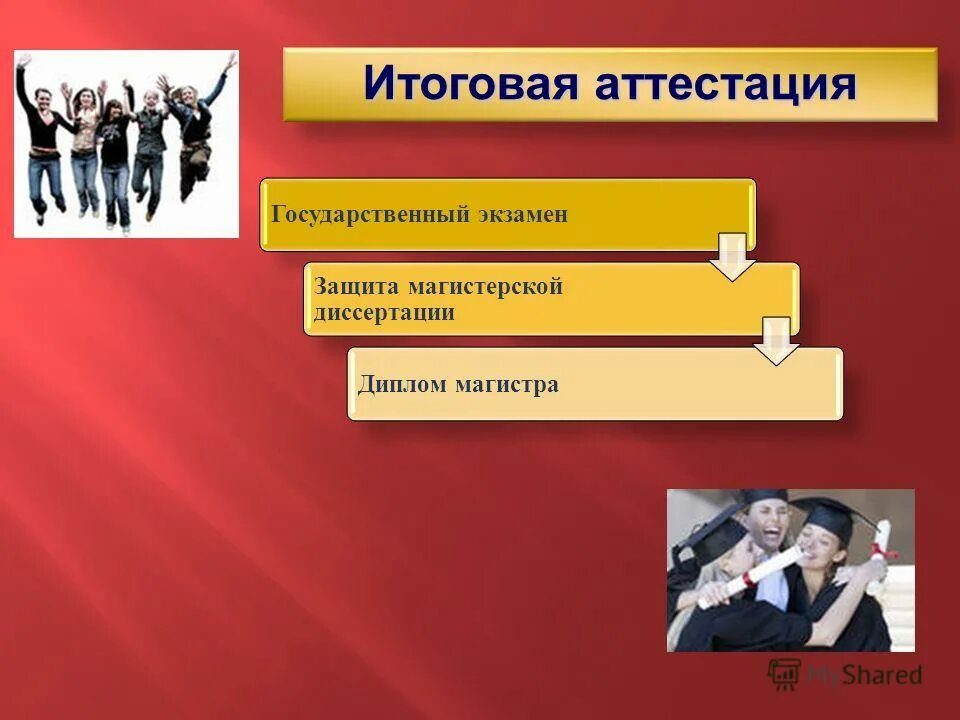 Итоговая аттестация

Государственный экзамен

Защита магистерской диссертации

Диплом магистра

MyShared